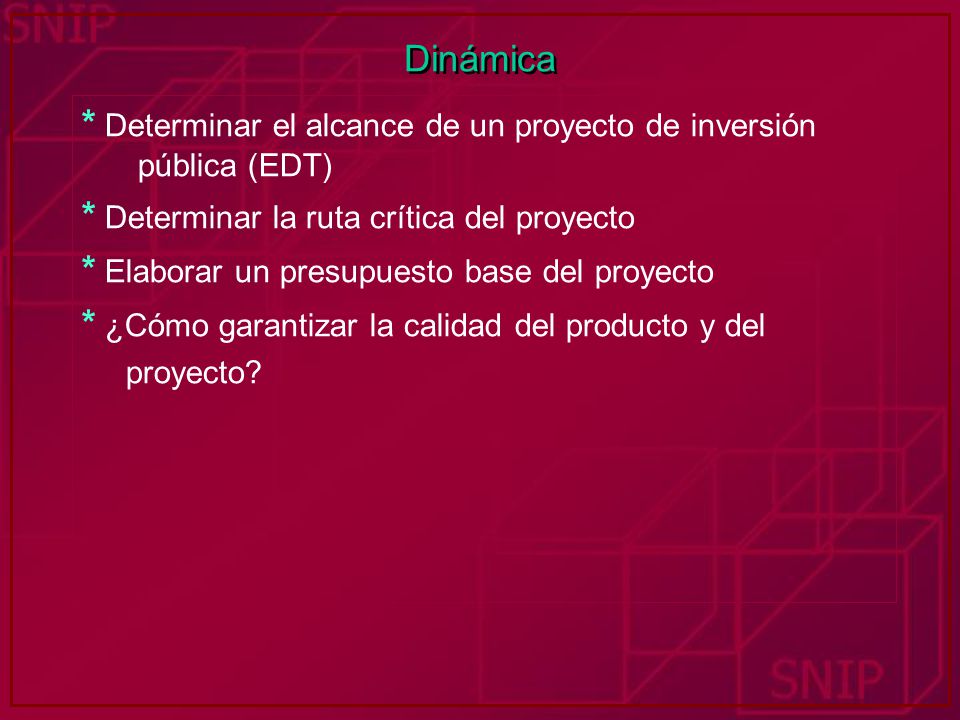 SNIP

Dinámica

* Determinar el alcance de un proyecto de inversión pública (EDT)

* Determinar la ruta crítica del proyecto

* Elaborar un presupuesto base del proyecto

* ¿Cómo garantizar la calidad del producto y del proyecto?

SNIP